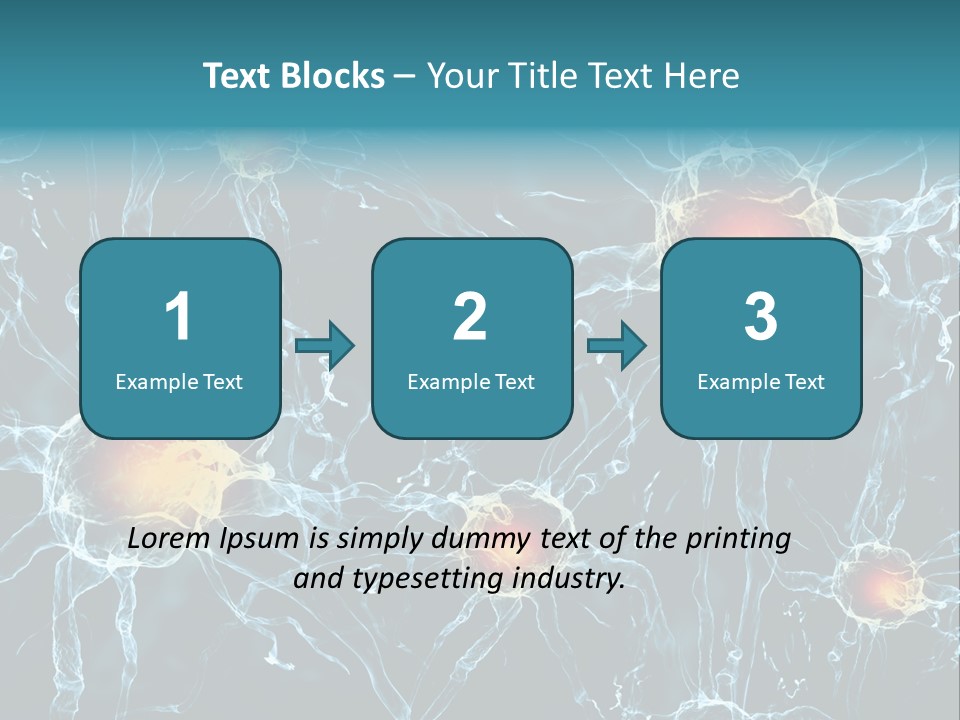 Text Blocks – Your Title Text Here

1
Example Text

2
Example Text

3
Example Text

Lorem Ipsum is simply dummy text of the printing and typesetting industry.